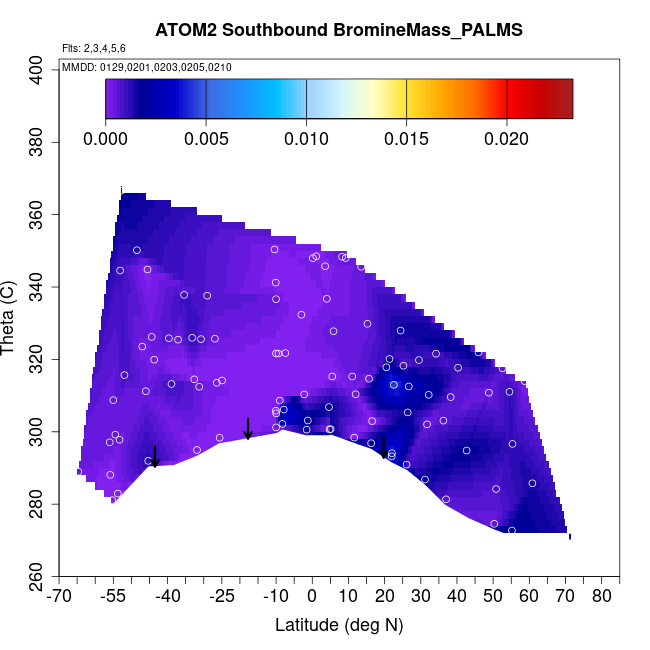 ATOM2 Southbound BromineMass_PALMS

Flts: 2,3,4,5,6

MMDD: 0129,0201,0203,0205,0210

0.000 0.005 0.010 0.015 0.020

Theta (C)

400
380
360
340
320
300
280
260

-70 -55 -40 -25 -10 0 10 20 30 40 50 60 70 80

Latitude (deg N)